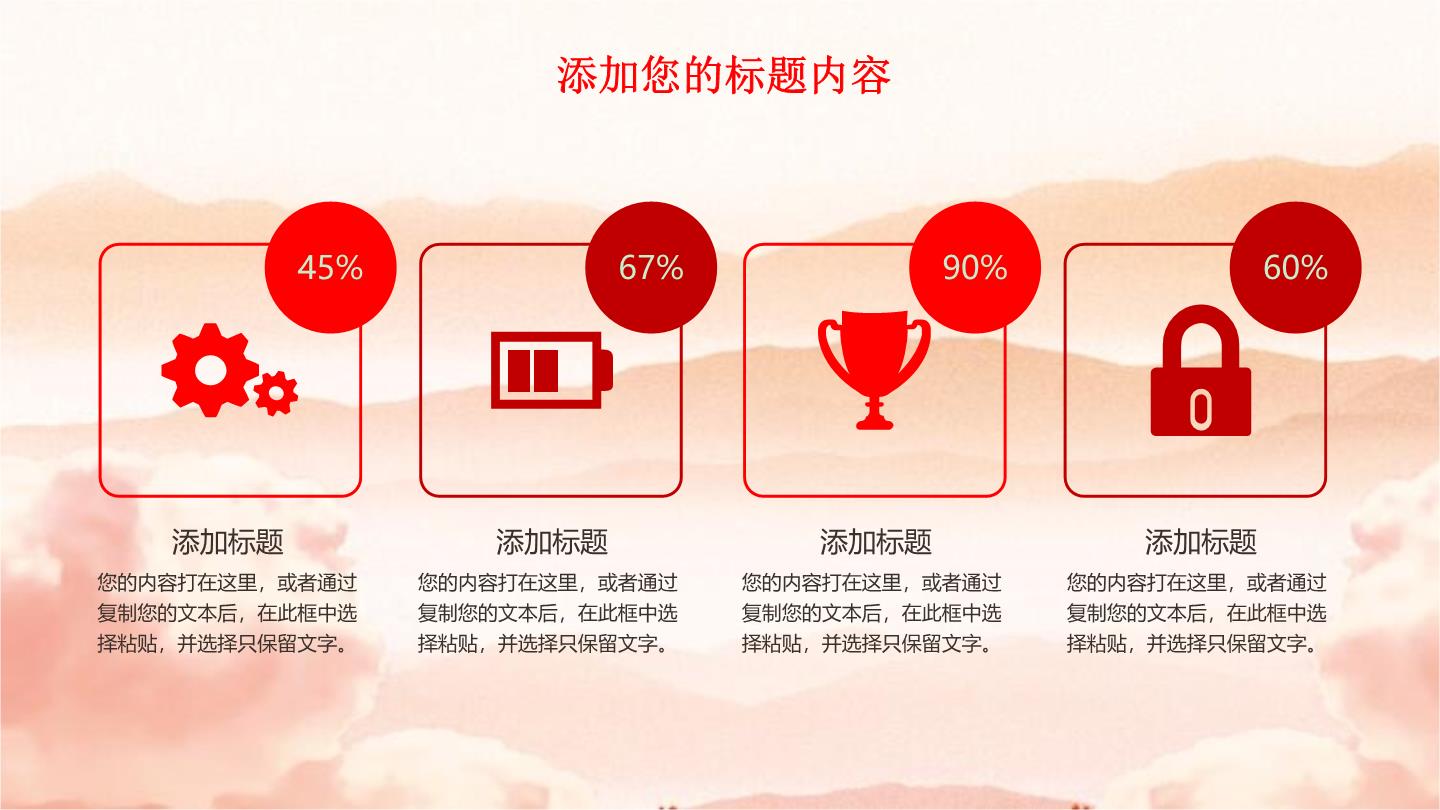 添加您的标题内容

45%

添加标题

您的内容打在这里，或者通过复制您的文本后，在此框中选择粘贴，并选择只保留文字。

67%

添加标题

您的内容打在这里，或者通过复制您的文本后，在此框中选择粘贴，并选择只保留文字。

90%

添加标题

您的内容打在这里，或者通过复制您的文本后，在此框中选择粘贴，并选择只保留文字。

60%

添加标题

您的内容打在这里，或者通过复制您的文本后，在此框中选择粘贴，并选择只保留文字。